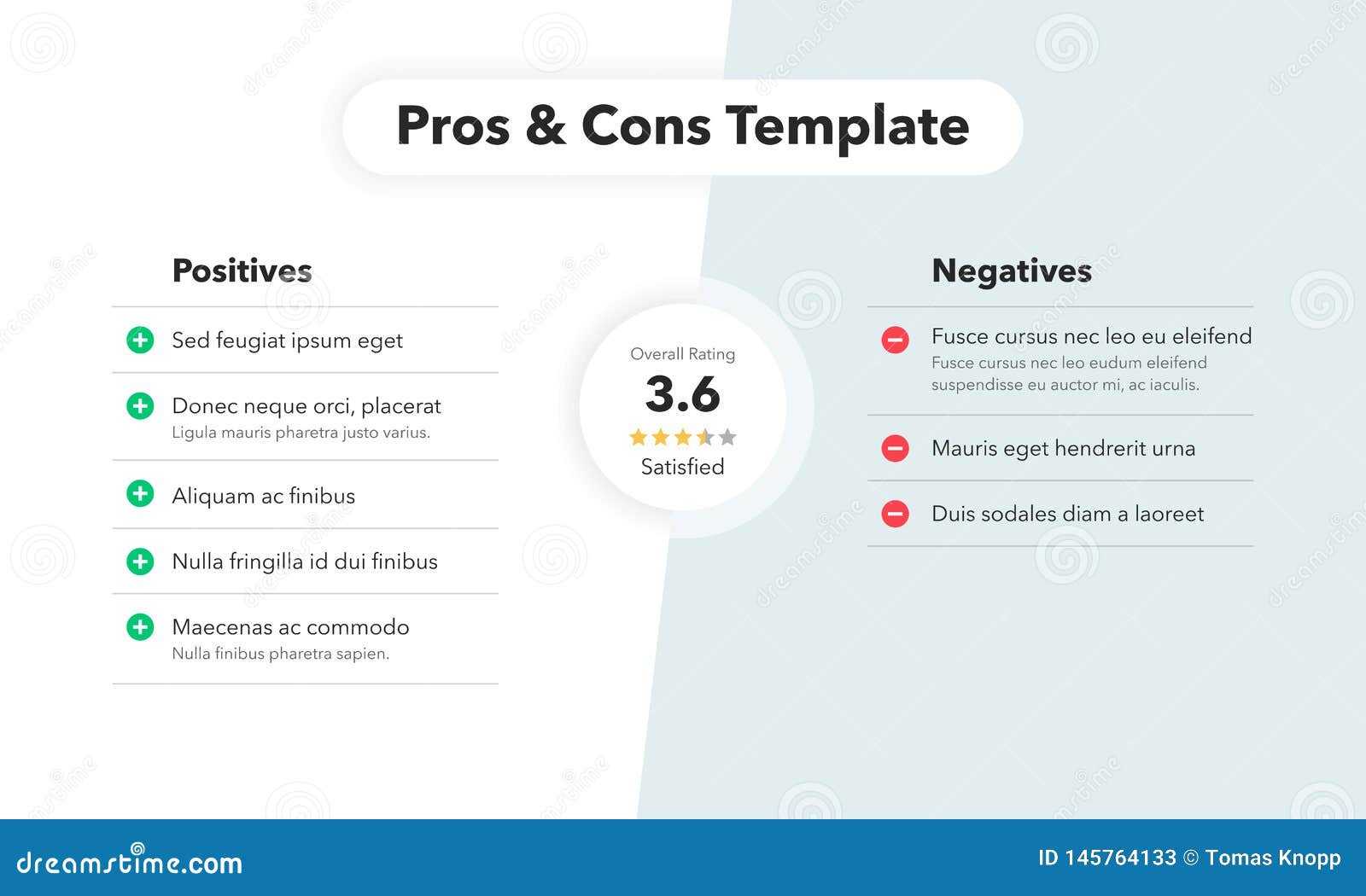 Pros & Cons Template

Positives

Sed feugiat ipsum eget

Donec neque orci, placerat
Ligula mauris pharetra justo varius.

Aliquam ac finibus

Nulla fringilla id dui finibus

Maecenas ac commodo
Nulla finibus pharetra sapien.

Overall Rating
3.6
Satisfied

Negatives

Fusce cursus nec leo eu eleifend
Fusce cursus nec leo eudum eleifend suspendisse eu auctor mi, ac iaculis.

Mauris eget hendrerit urna

Duis sodales diam a laoreet

dreamstime.com

ID 145764133 © Tomas Knopp